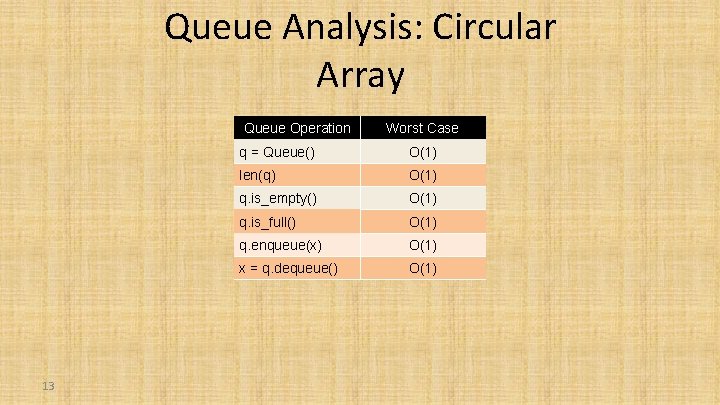 Queue Analysis: Circular Array

| Queue Operation | Worst Case |
|---|---|
| q = Queue() | O(1) |
| len(q) | O(1) |
| q.is_empty() | O(1) |
| q.is_full() | O(1) |
| q.enqueue(x) | O(1) |
| x = q.dequeue() | O(1) |

13